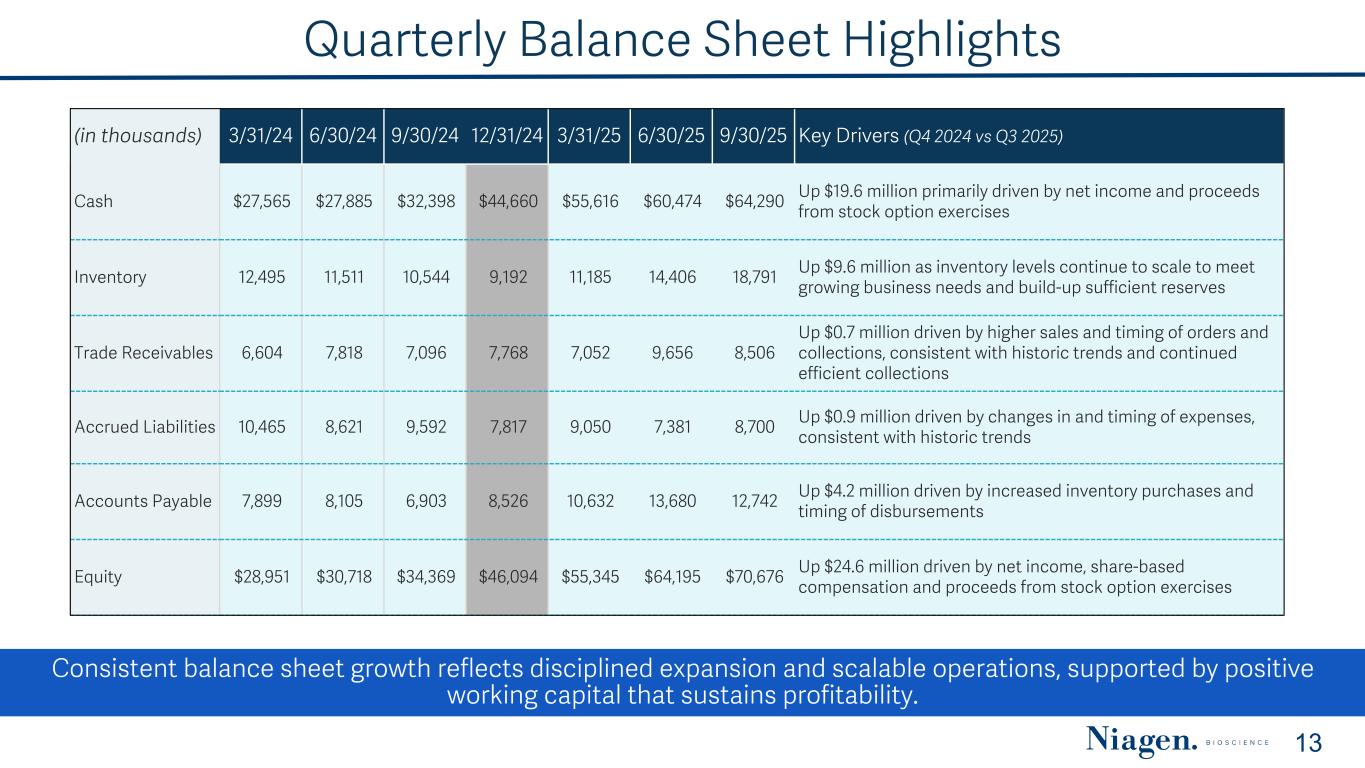 Quarterly Balance Sheet Highlights

| (in thousands) | 3/31/24 | 6/30/24 | 9/30/24 | 12/31/24 | 3/31/25 | 6/30/25 | 9/30/25 | Key Drivers (Q4 2024 vs Q3 2025) |
|---|---|---|---|---|---|---|---|---|
| Cash | \$27,565 | \$27,885 | \$32,398 | \$44,660 | \$55,616 | \$60,474 | \$64,290 | Up \$19.6 million primarily driven by net income and proceeds from stock option exercises |
| Inventory | 12,495 | 11,511 | 10,544 | 9,192 | 11,185 | 14,406 | 18,791 | Up \$9.6 million as inventory levels continue to scale to meet growing business needs and build-up sufficient reserves |
| Trade Receivables | 6,604 | 7,818 | 7,096 | 7,768 | 7,052 | 9,656 | 8,506 | Up \$0.7 million driven by higher sales and timing of orders and collections, consistent with historic trends and continued efficient collections |
| Accrued Liabilities | 10,465 | 8,621 | 9,592 | 7,817 | 9,050 | 7,381 | 8,700 | Up \$0.9 million driven by changes in and timing of expenses, consistent with historic trends |
| Accounts Payable | 7,899 | 8,105 | 6,903 | 8,526 | 10,632 | 13,680 | 12,742 | Up \$4.2 million driven by increased inventory purchases and timing of disbursements |
| Equity | \$28,951 | \$30,718 | \$34,369 | \$46,094 | \$55,345 | \$64,195 | \$70,676 | Up \$24.6 million driven by net income, share-based compensation and proceeds from stock option exercises |

Consistent balance sheet growth reflects disciplined expansion and scalable operations, supported by positive working capital that sustains profitability.

Niagen. BIOSCIENCE 13